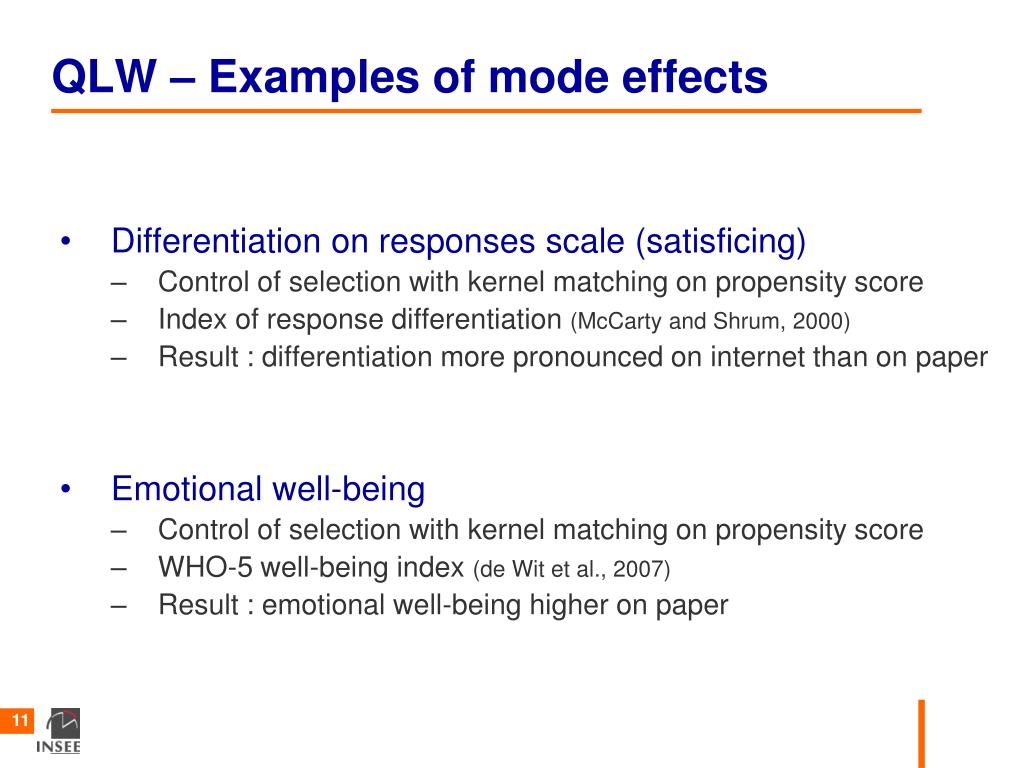 QLW – Examples of mode effects

• Differentiation on responses scale (satisficing)
– Control of selection with kernel matching on propensity score
– Index of response differentiation (McCarty and Shrum, 2000)
– Result : differentiation more pronounced on internet than on paper

• Emotional well-being
– Control of selection with kernel matching on propensity score
– WHO-5 well-being index (de Wit et al., 2007)
– Result : emotional well-being higher on paper

11
INSEE